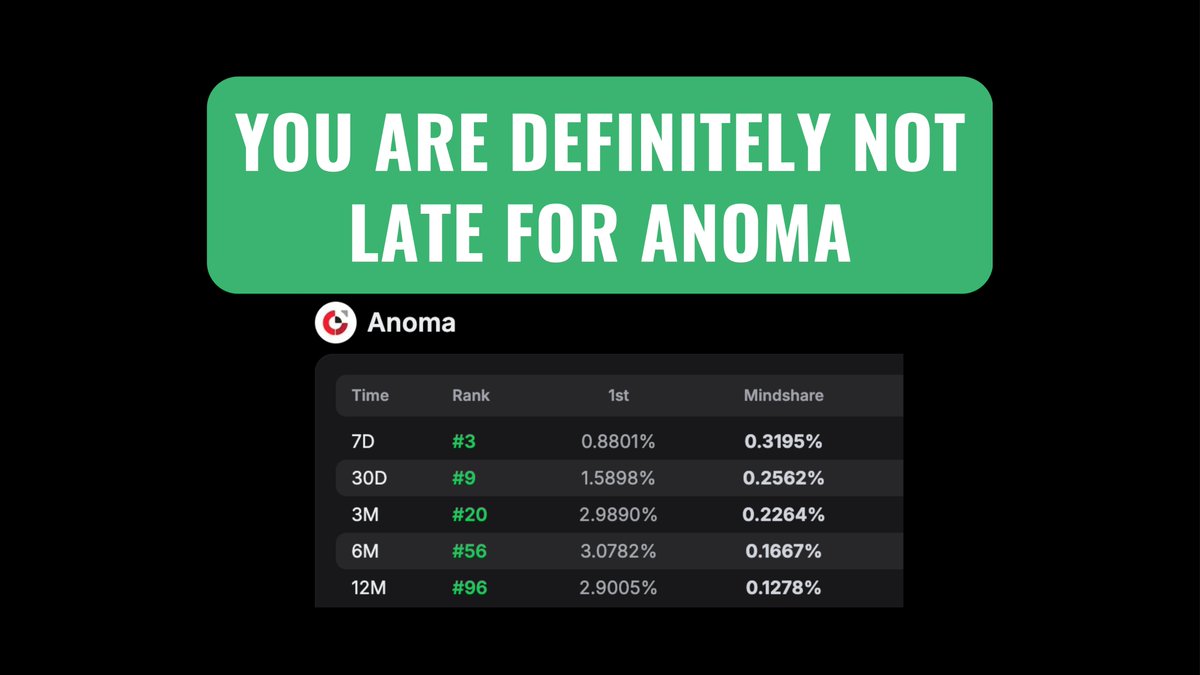 YOU ARE DEFINITELY NOT LATE FOR ANOMA

Anoma

| Time | Rank | 1st | Mindshare |
|---|---|---|---|
| 7D | #3 | 0.8801% | 0.3195% |
| 30D | #9 | 1.5898% | 0.2562% |
| 3M | #20 | 2.9890% | 0.2264% |
| 6M | #56 | 3.0782% | 0.1667% |
| 12M | #96 | 2.9005% | 0.1278% |